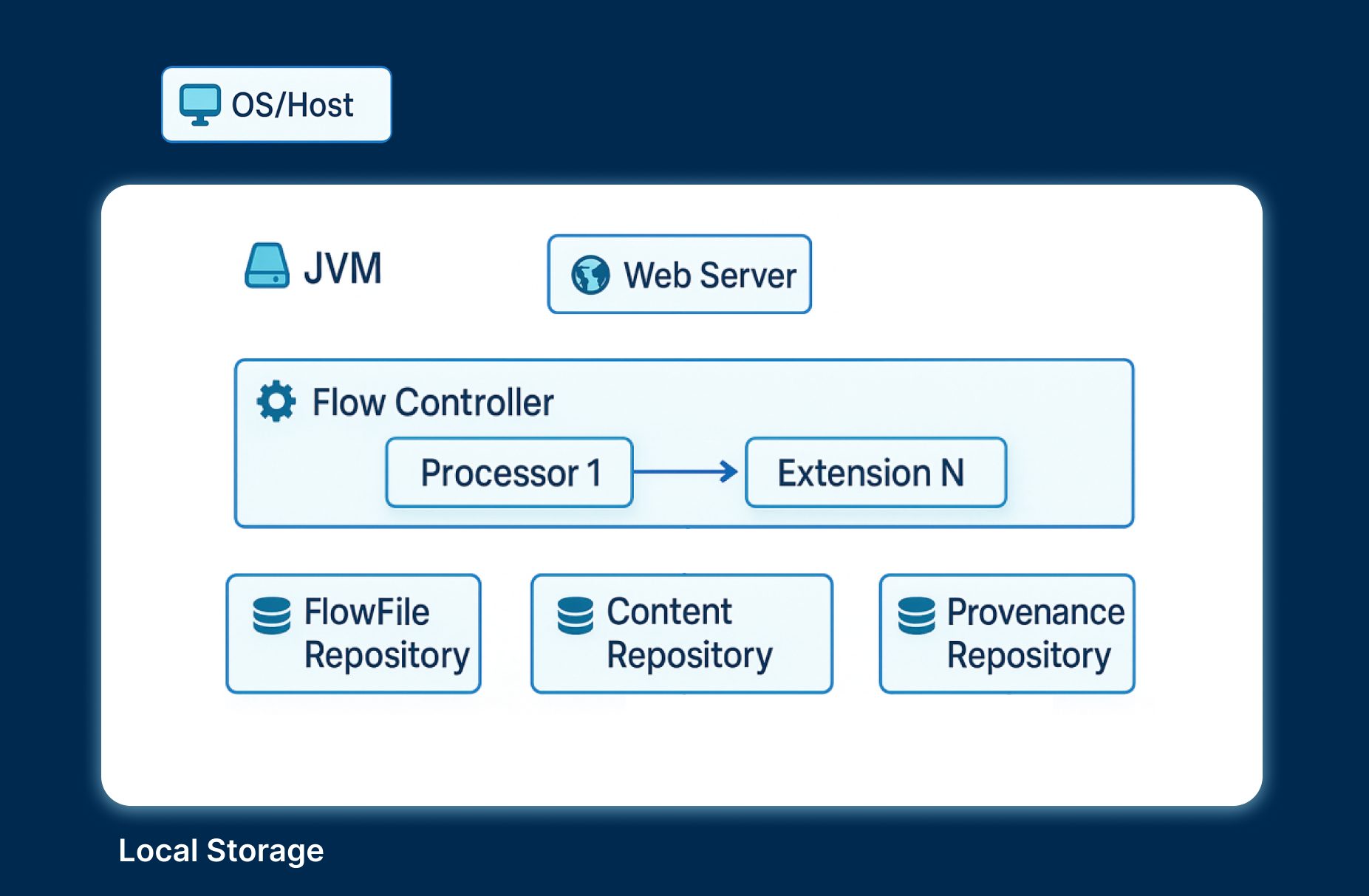 OS/Host

JVM

Web Server

Flow Controller

Processor 1

Extension N

FlowFile Repository

Content Repository

Provenance Repository

Local Storage